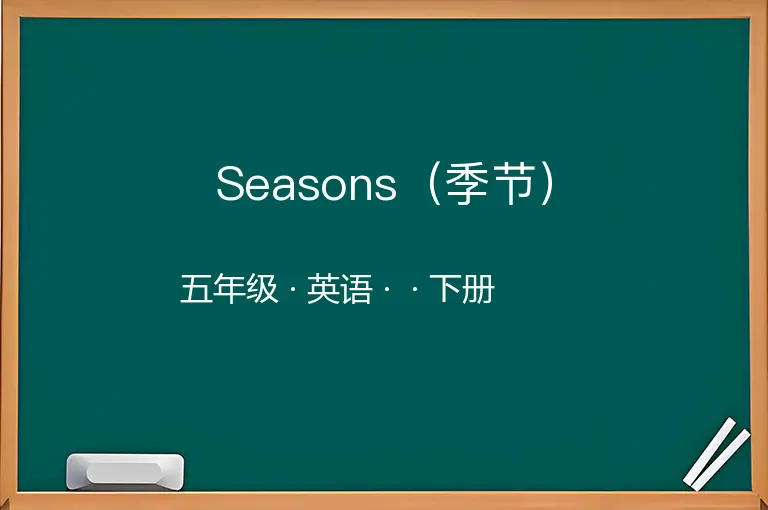 Seasons（季节）

五年级 · 英语 · · 下册